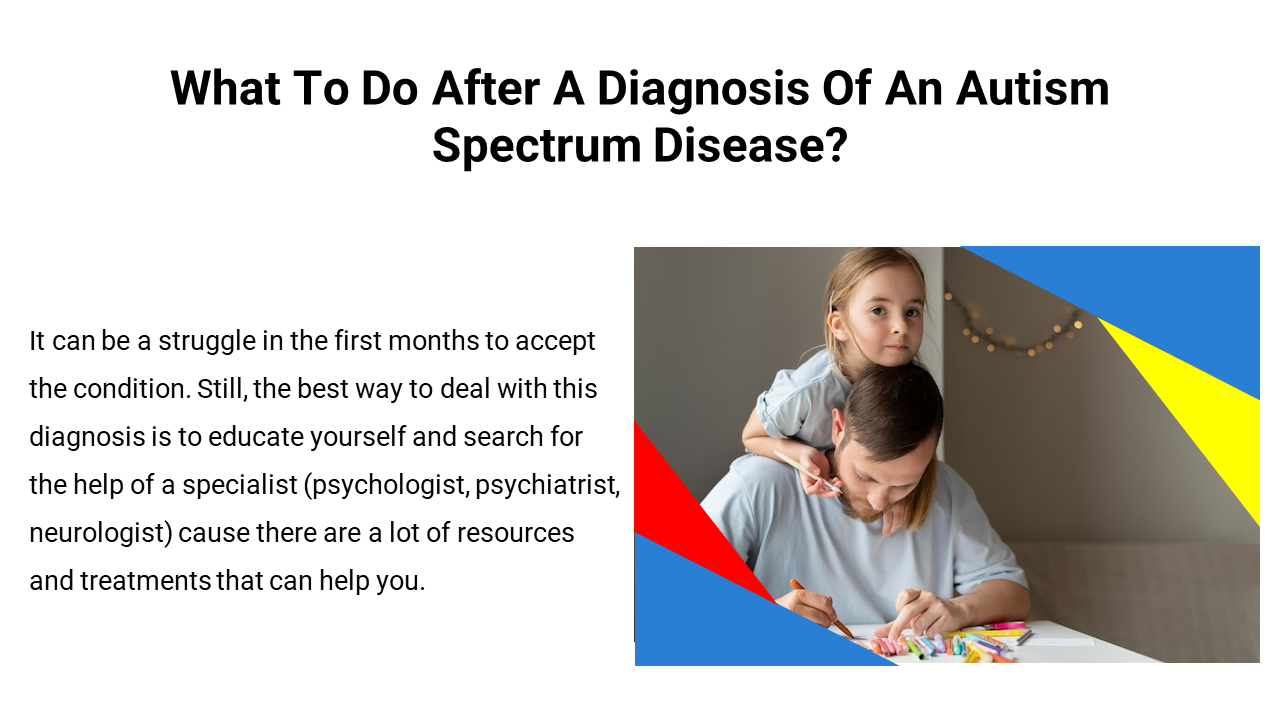 What To Do After A Diagnosis Of An Autism Spectrum Disease?

It can be a struggle in the first months to accept the condition. Still, the best way to deal with this diagnosis is to educate yourself and search for the help of a specialist (psychologist, psychiatrist, neurologist) cause there are a lot of resources and treatments that can help you.